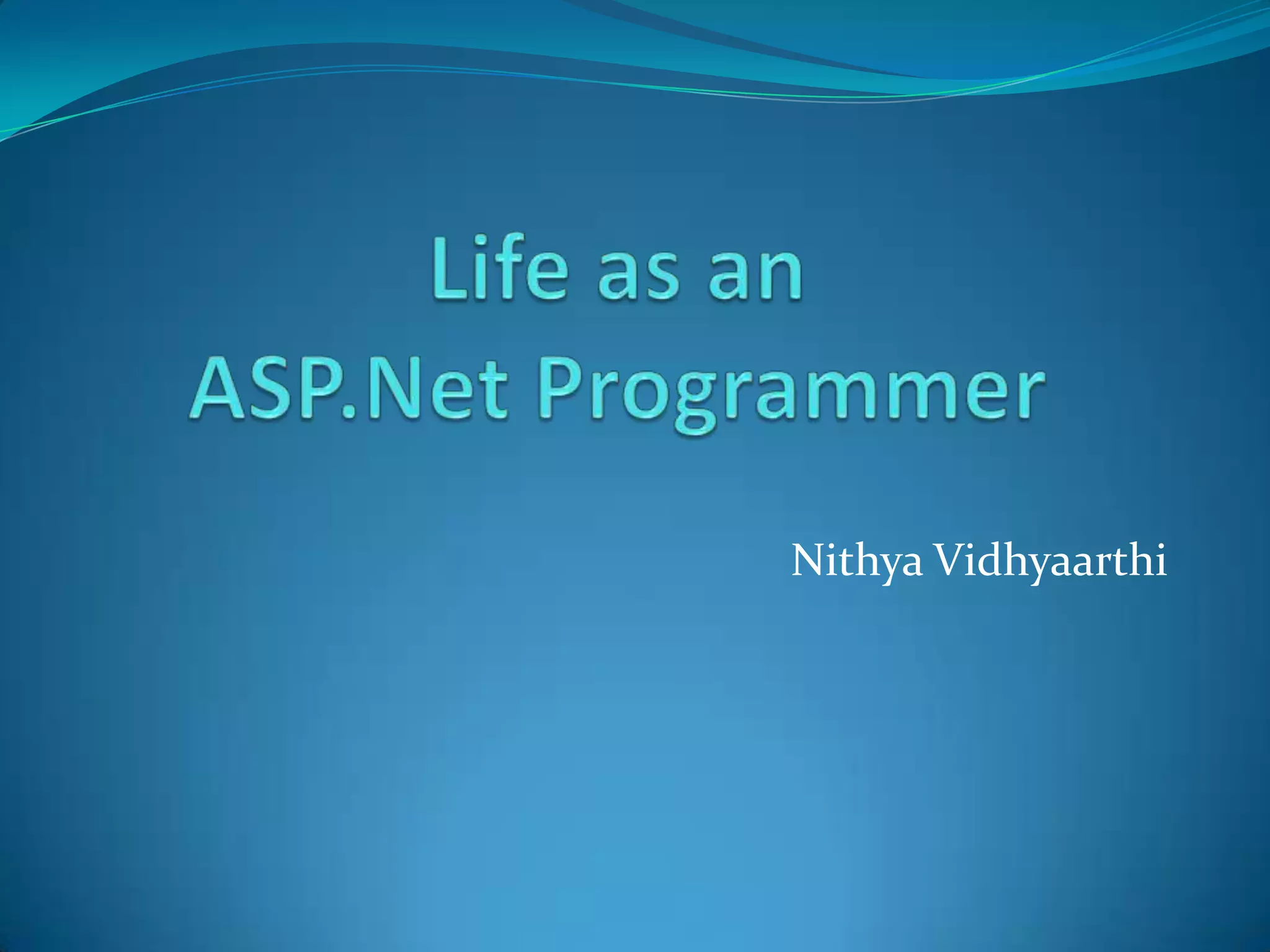 Life as an ASP.Net Programmer

Nithya Vidhyaarthi